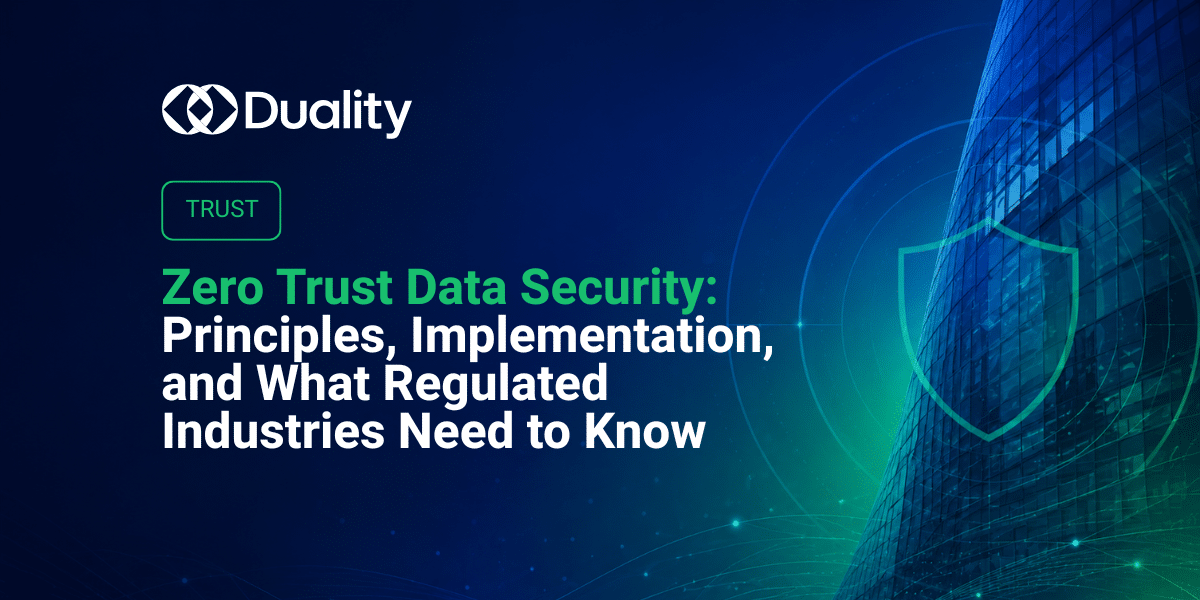 Duality

TRUST

Zero Trust Data Security: Principles, Implementation, and What Regulated Industries Need to Know